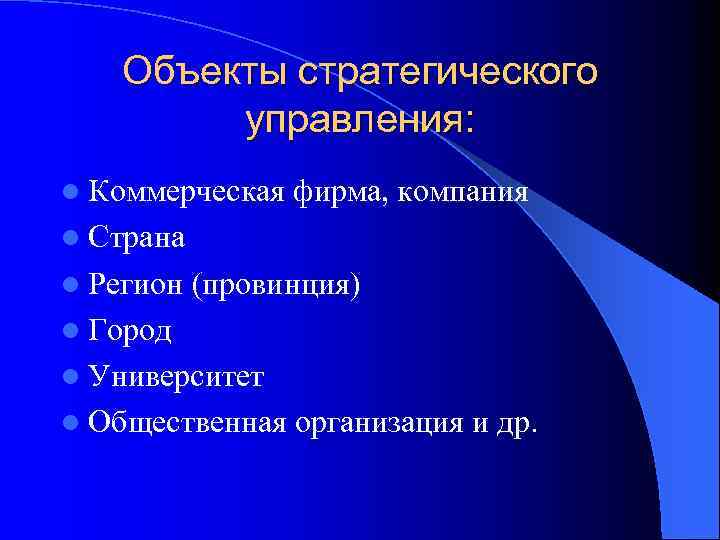 Объекты стратегического управления:

- Коммерческая фирма, компания
- Страна
- Регион (провинция)
- Город
- Университет
- Общественная организация и др.